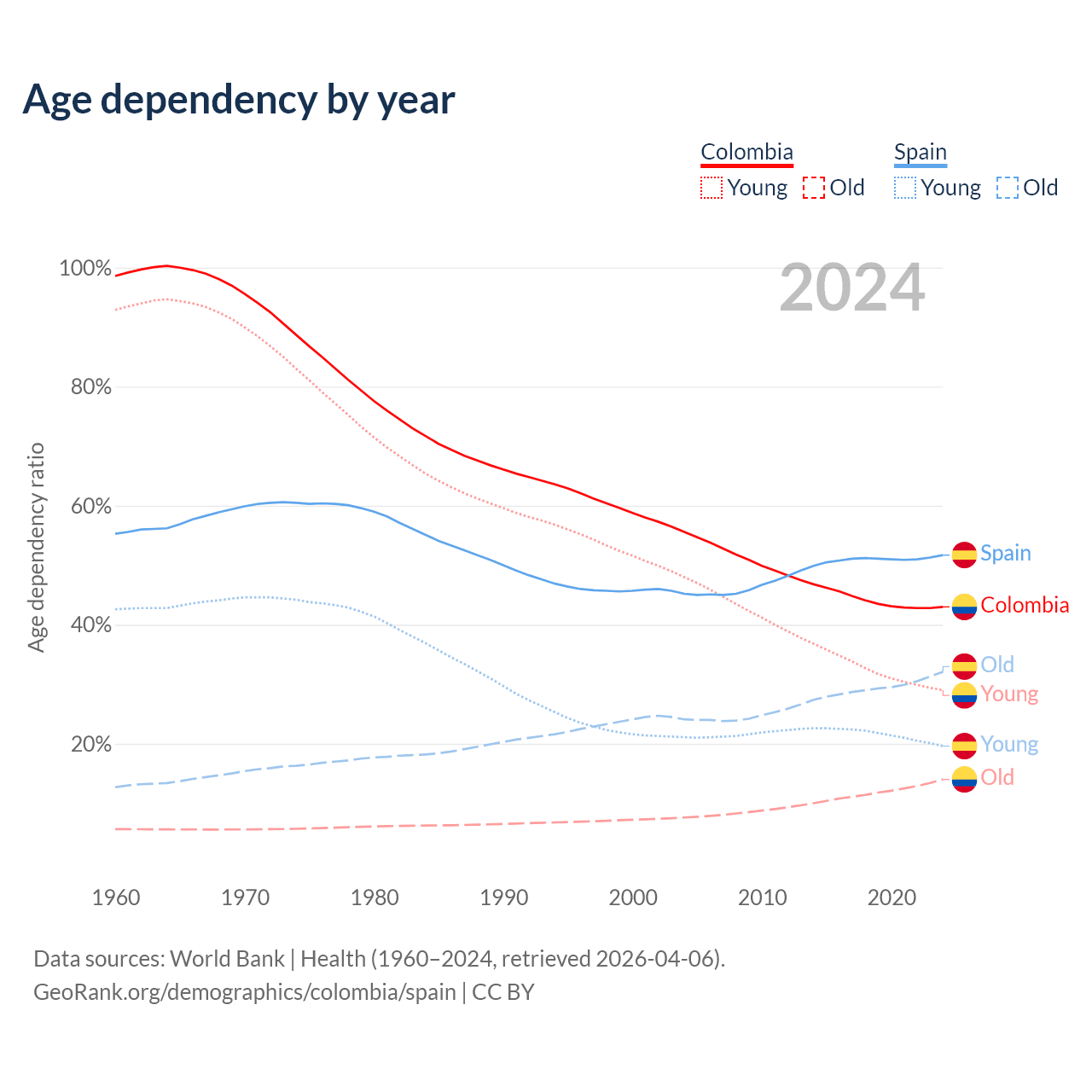 Age dependency by year

Colombia
Young Old

Spain
Young Old

2024

Age dependency ratio

100%
80%
60%
40%
20%

Spain
Colombia
Old
Young
Young
Old

1960 1970 1980 1990 2000 2010 2020

Data sources: World Bank | Health (1960–2024, retrieved 2026-04-06).
GeoRank.org/demographics/colombia/spain | CC BY